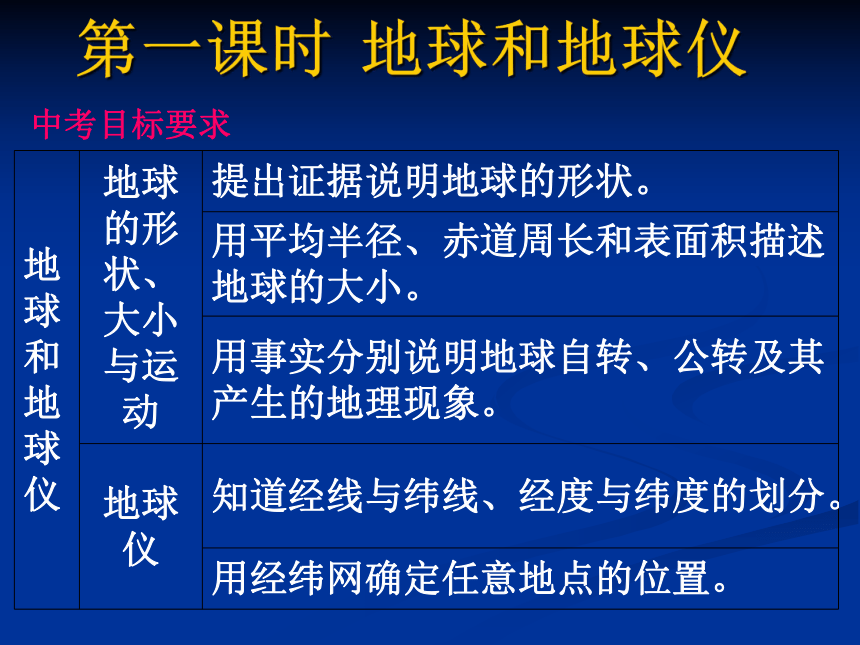 第一课时 地球和地球仪

中考目标要求

| 地球和地球仪 | 地球的形状、大小与运动 | 提出证据说明地球的形状。 |
|---|---|---|
| | | 用平均半径、赤道周长和表面积描述地球的大小。 |
| | | 用事实分别说明地球自转、公转及其产生的地理现象。 |
| | 地球仪 | 知道经线与纬线、经度与纬度的划分。 |
| | | 用经纬网确定任意地点的位置。 |